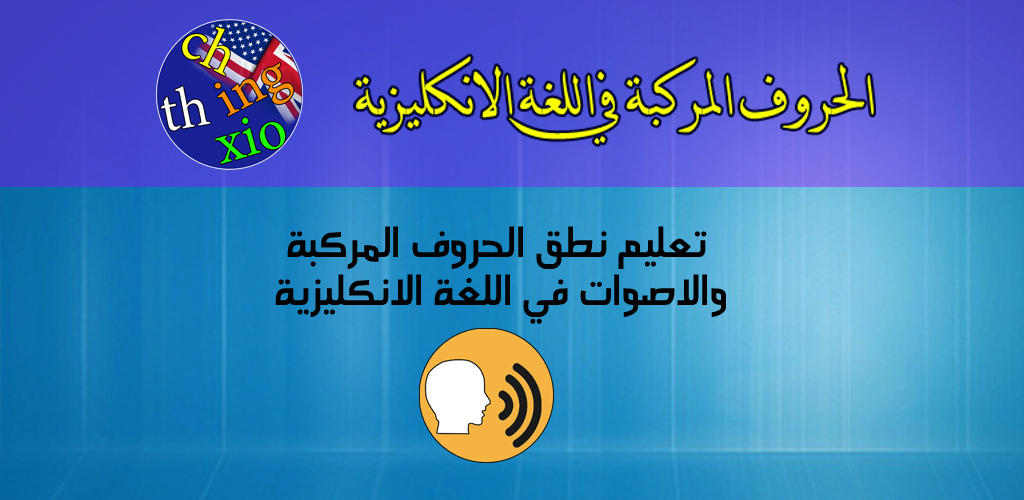 ch
th ing
xio

الحروف المركبة في اللغة الانكليزية

تعليم نطق الحروف المركبة
والاصوات في اللغة الانكليزية